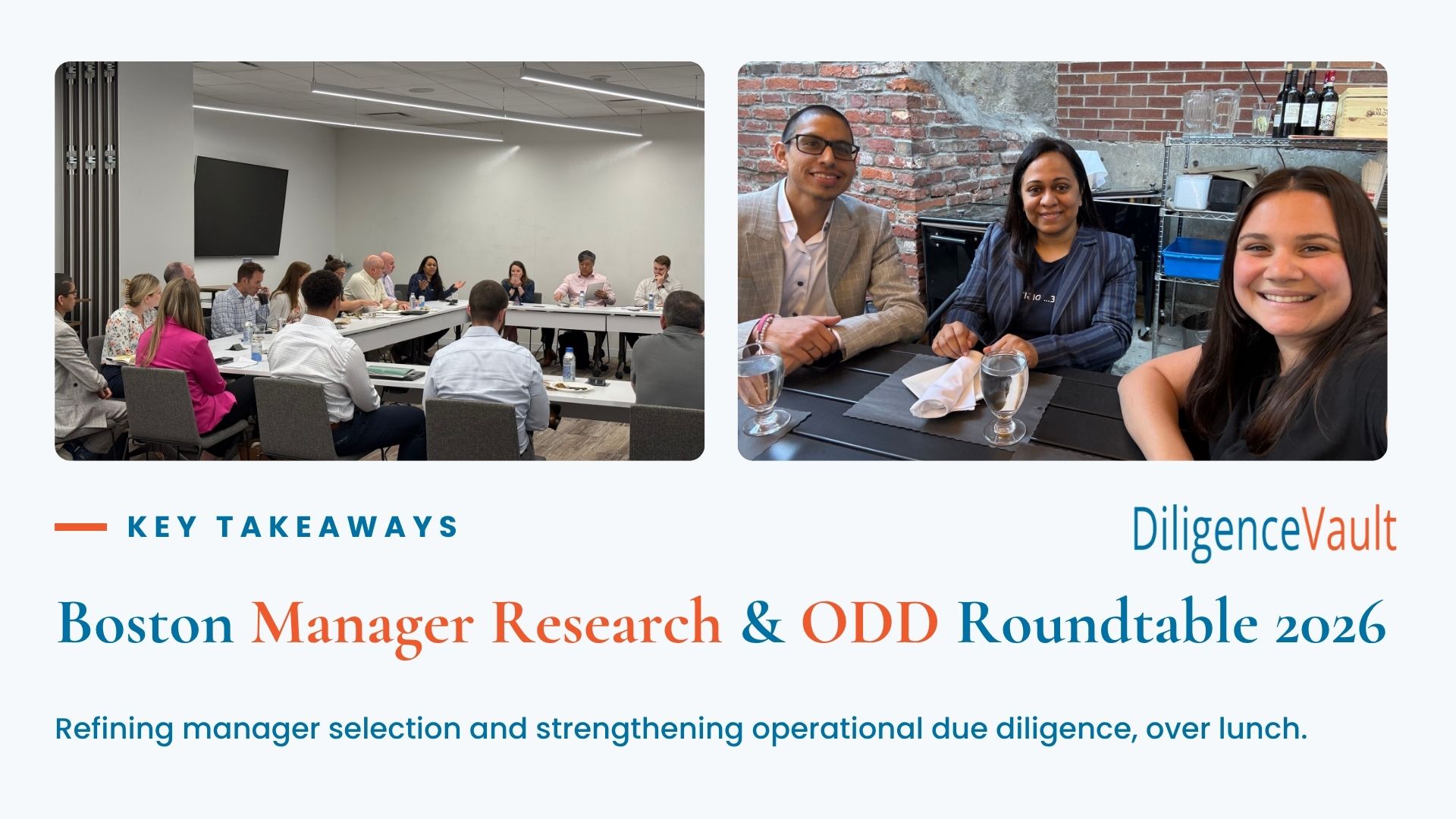 KEY TAKEAWAYS

DiligenceVault

Boston Manager Research & ODD Roundtable 2026

Refining manager selection and strengthening operational due diligence, over lunch.